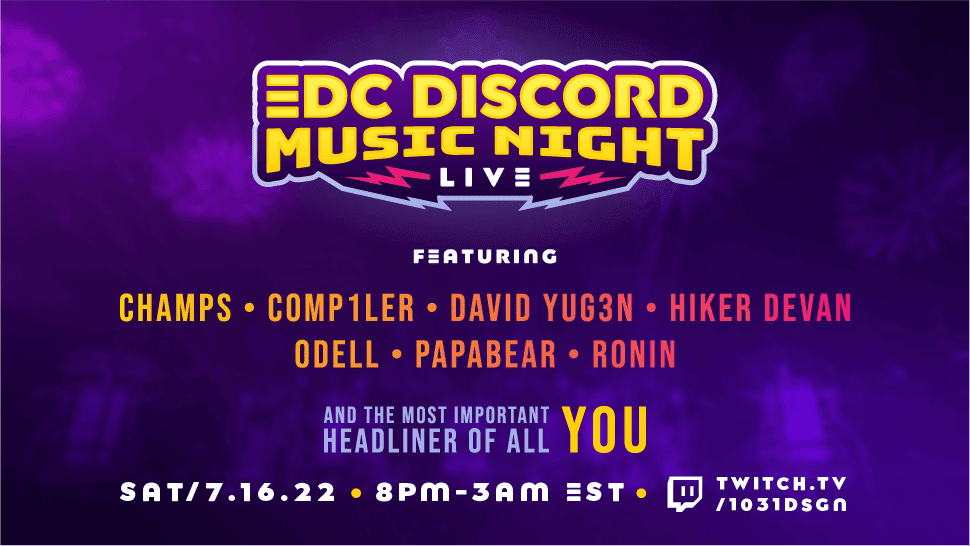 EDC DISCORD
MUSIC NIGHT
LIVE

FEATURING

CHAMPS • COMP1LER • DAVID YUG3N • HIKER DEVAN
ODELL • PAPABEAR • RONIN

AND THE MOST IMPORTANT
HEADLINER OF ALL YOU

SAT/7.16.22 • 8PM-3AM EST • TWITCH.TV
/1031DSGN